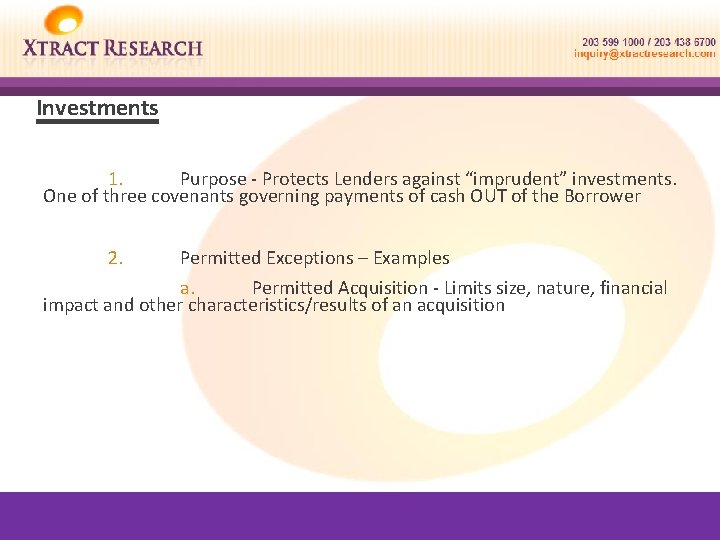 XTRACT RESEARCH

203 599 1000 / 203 438 6700
inquiry@xtractresearch.com

Investments

1. Purpose - Protects Lenders against “imprudent” investments. One of three covenants governing payments of cash OUT of the Borrower

2. Permitted Exceptions – Examples

a. Permitted Acquisition - Limits size, nature, financial impact and other characteristics/results of an acquisition